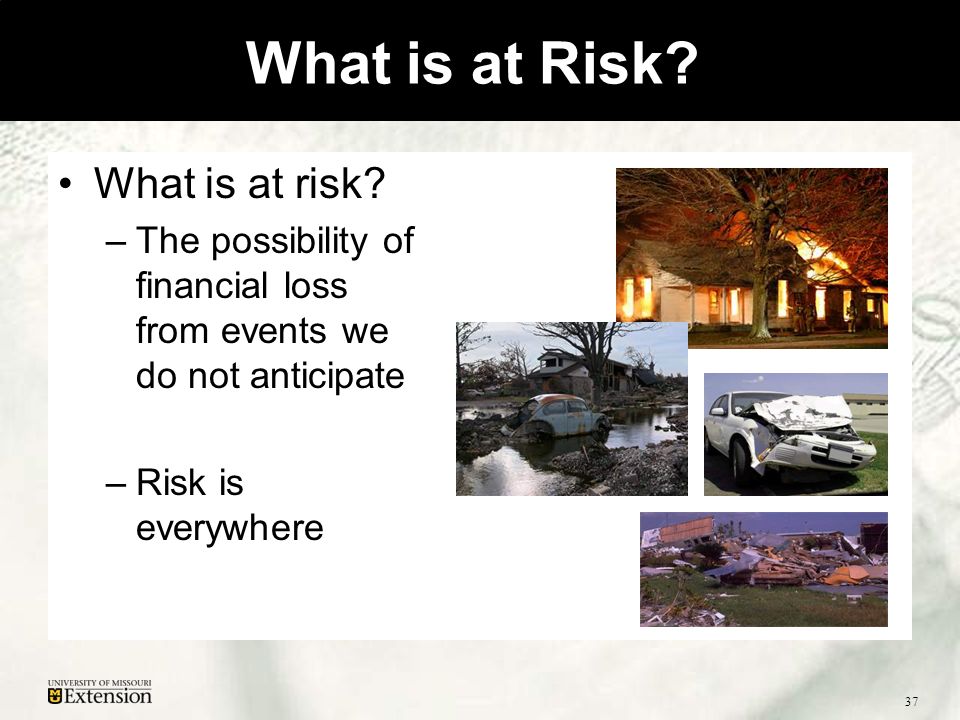 What is at Risk?

• What is at risk?
– The possibility of financial loss from events we do not anticipate

– Risk is everywhere

UNIVERSITY OF MISSOURI
Extension

37